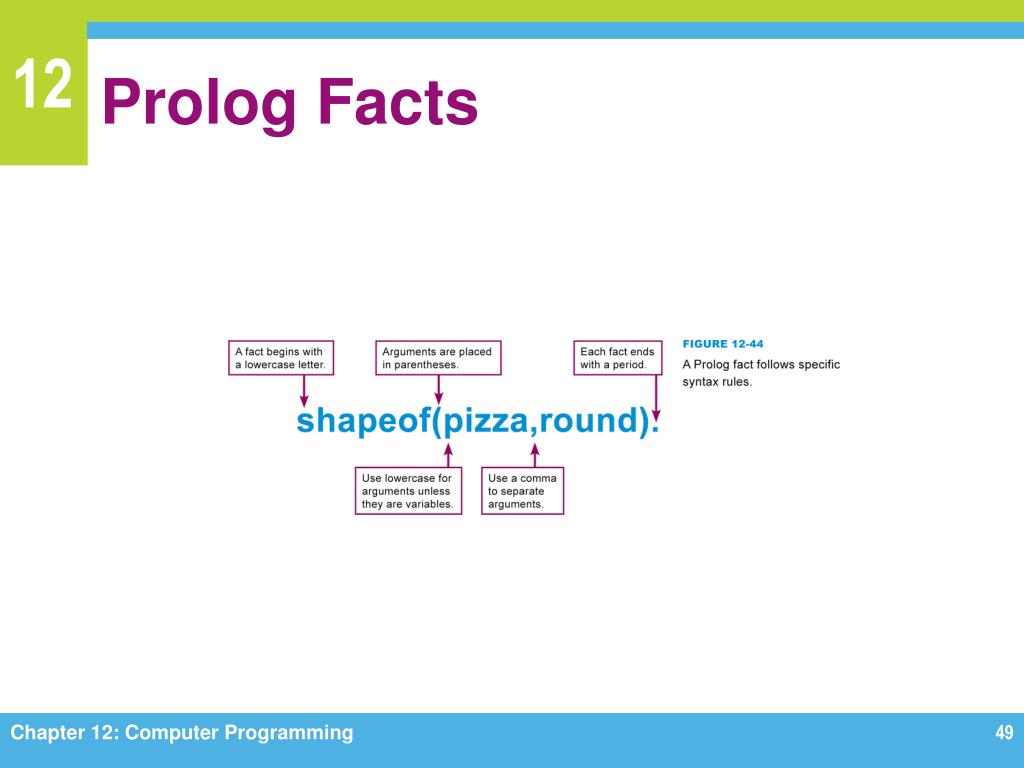 12

Prolog Facts

A fact begins with a lowercase letter.

Arguments are placed in parentheses.

Each fact ends with a period.

FIGURE 12-44

A Prolog fact follows specific syntax rules.

shapeof(pizza,round).

Use lowercase for arguments unless they are variables.

Use a comma to separate arguments.

Chapter 12: Computer Programming

49